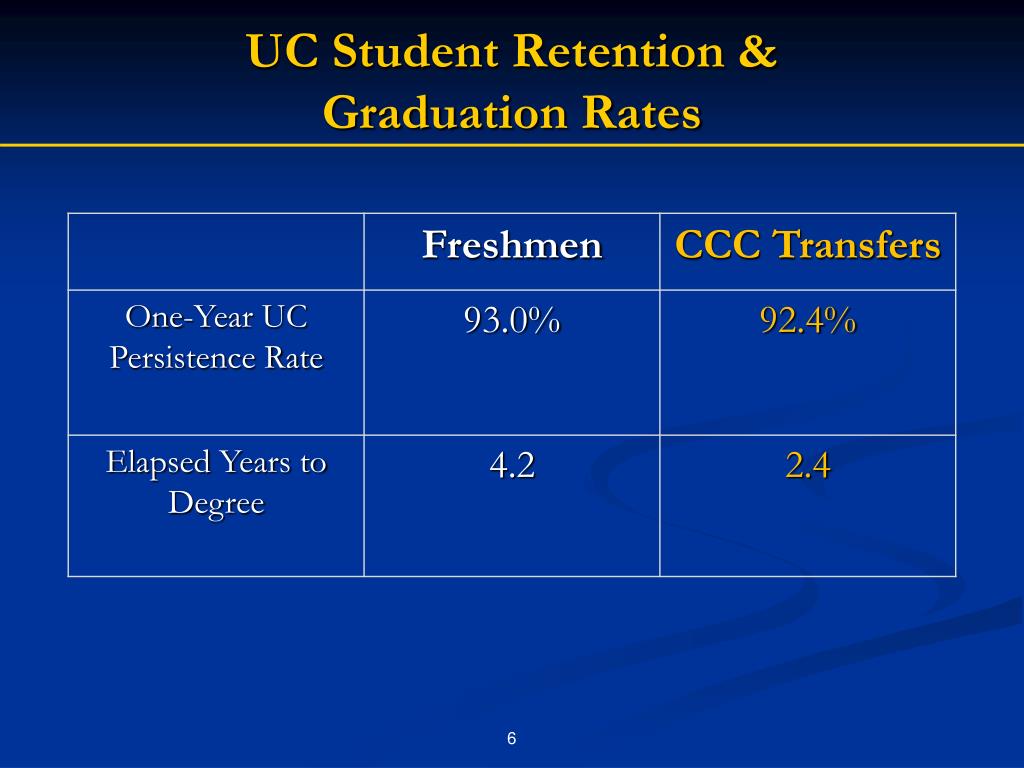 UC Student Retention & Graduation Rates

| | Freshmen | CCC Transfers |
|---|---|---|
| One-Year UC Persistence Rate | 93.0% | 92.4% |
| Elapsed Years to Degree | 4.2 | 2.4 |

6